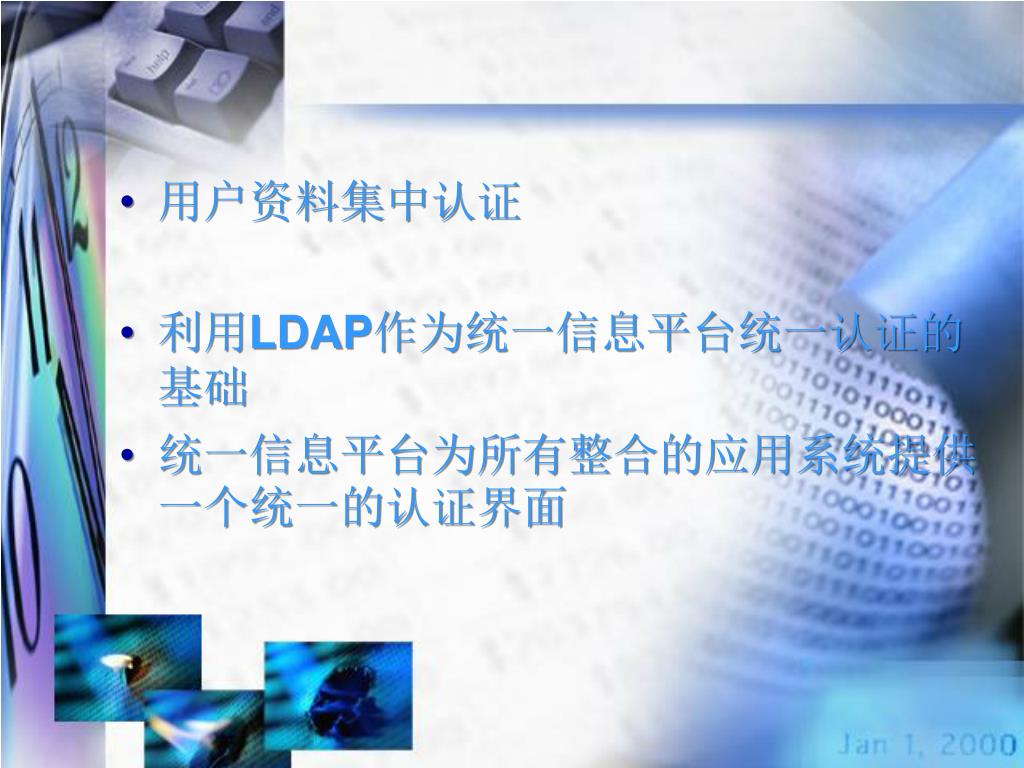 • 用户资料集中认证

• 利用LDAP作为统一信息平台统一认证的基础

• 统一信息平台为所有整合的应用系统提供一个统一的认证界面

Jan 1, 2000